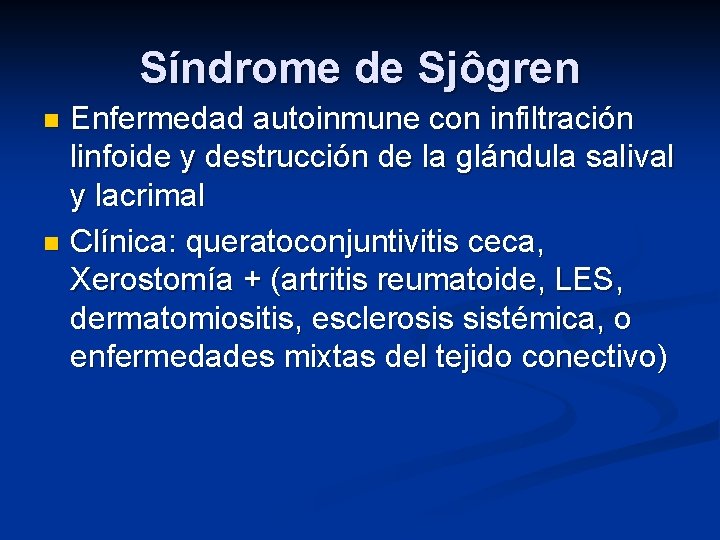 Síndrome de Sjôgren

- Enfermedad autoinmune con infiltración linfoide y destrucción de la glándula salival y lacrimal
- Clínica: queratoconjuntivitis ceca, Xerostomía + (artritis reumatoide, LES, dermatomiositis, esclerosis sistémica, o enfermedades mixtas del tejido conectivo)